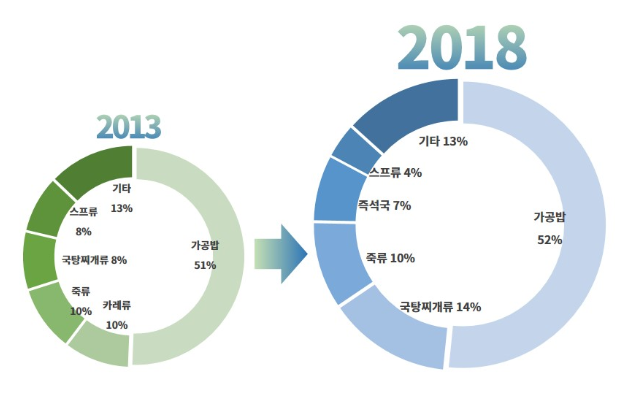 2013

기타 13%
스프류 8%
국탕찌개류 8%
죽류 10%
카레류 10%
가공밥 51%

2018

기타 13%
스프류 4%
즉석국 7%
죽류 10%
국탕찌개류 14%
가공밥 52%